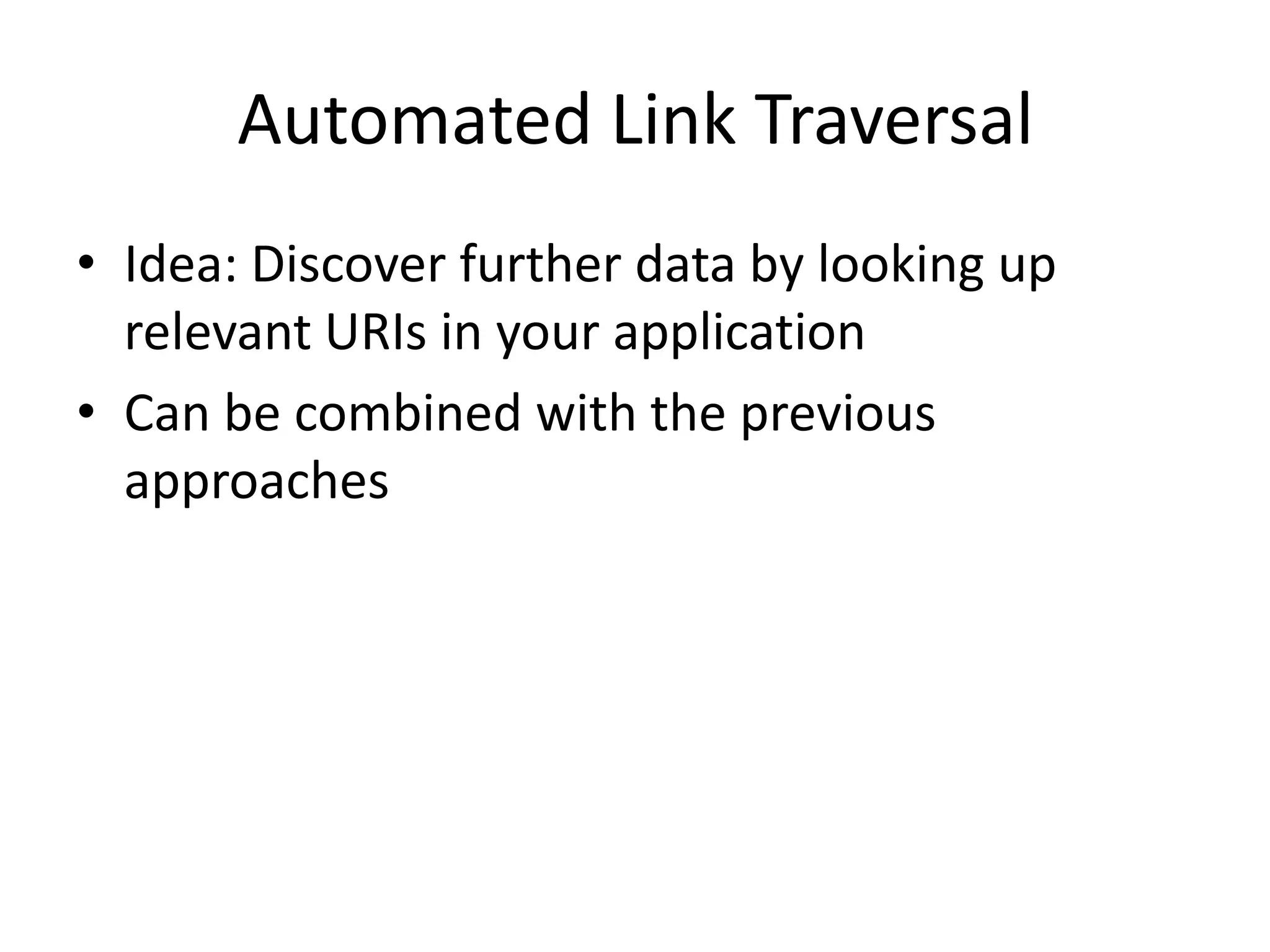 Automated Link Traversal

• Idea: Discover further data by looking up relevant URIs in your application
• Can be combined with the previous approaches